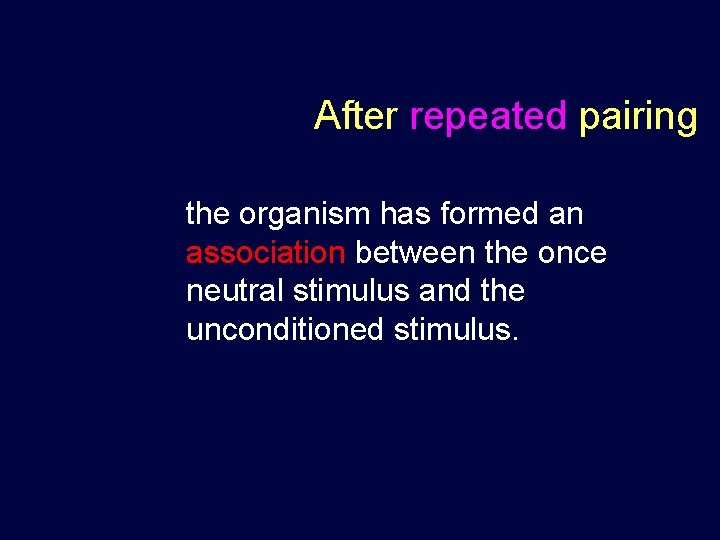 After repeated pairing

the organism has formed an association between the once neutral stimulus and the unconditioned stimulus.